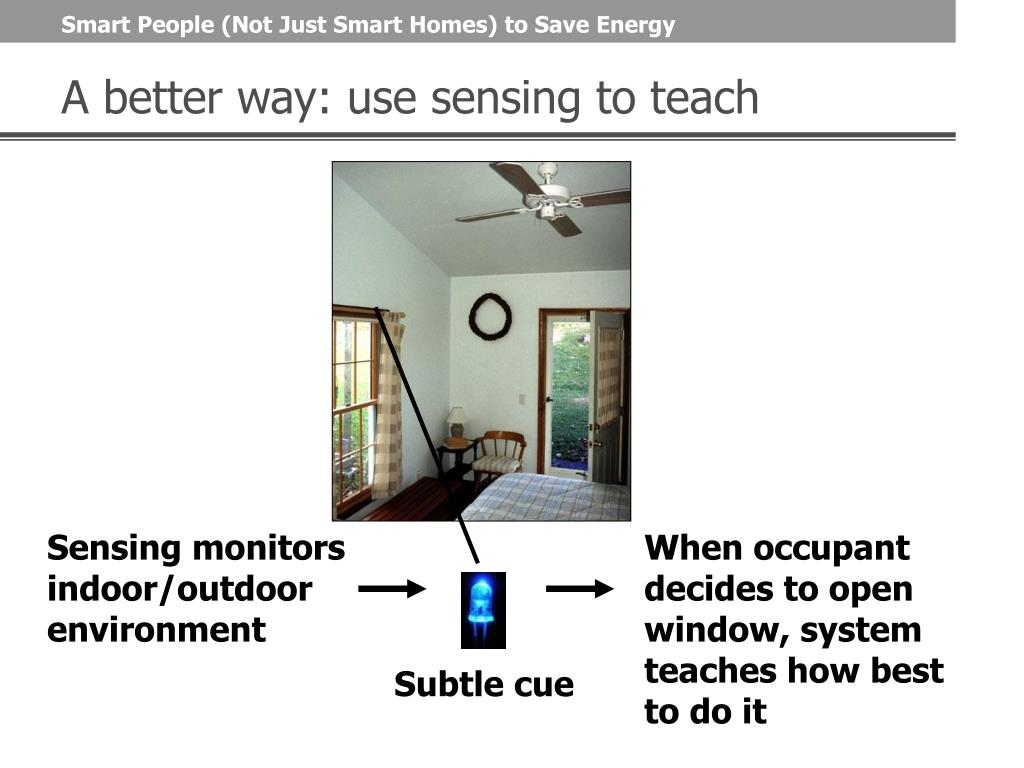 Smart People (Not Just Smart Homes) to Save Energy

A better way: use sensing to teach

Sensing monitors indoor/outdoor environment

Subtle cue

When occupant decides to open window, system teaches how best to do it